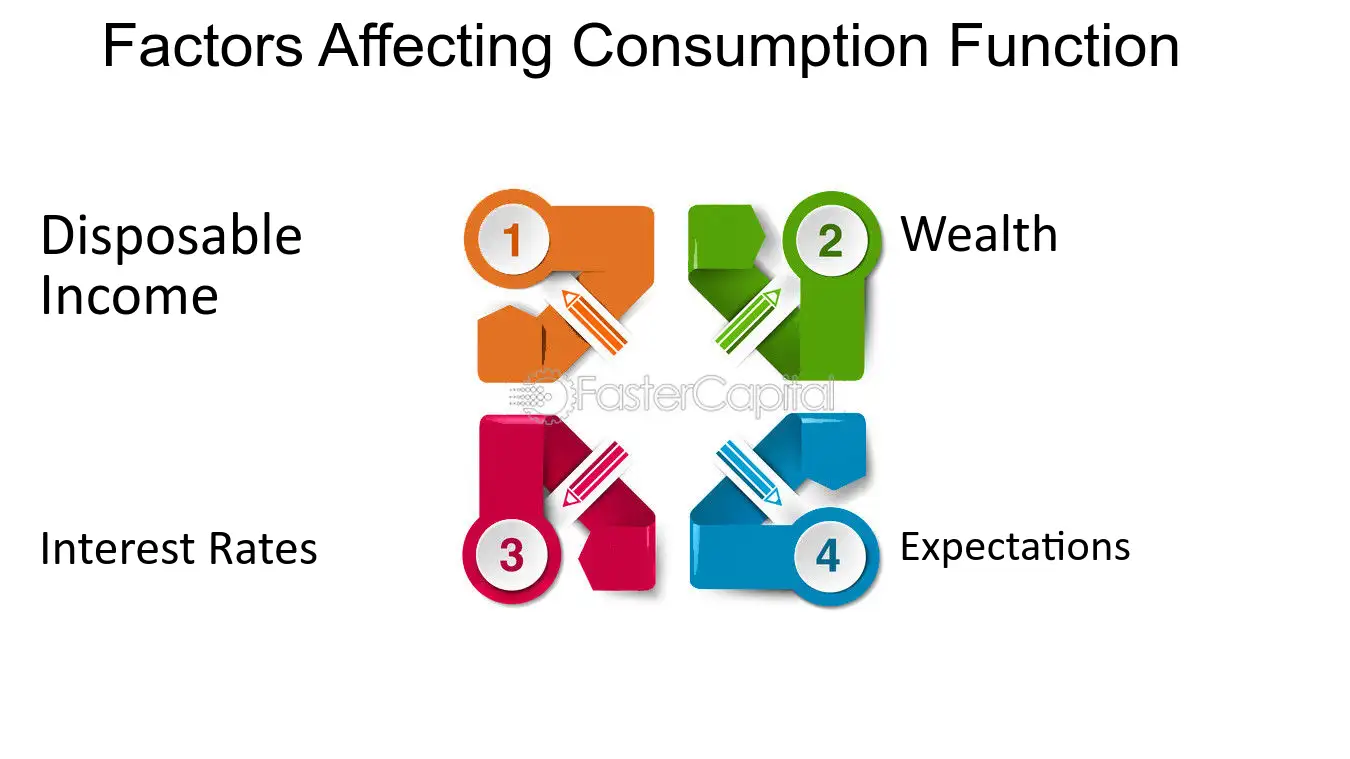 Factors Affecting Consumption Function

Disposable Income

1

2

Wealth

Interest Rates

3

4

Expectations

FasterCapital